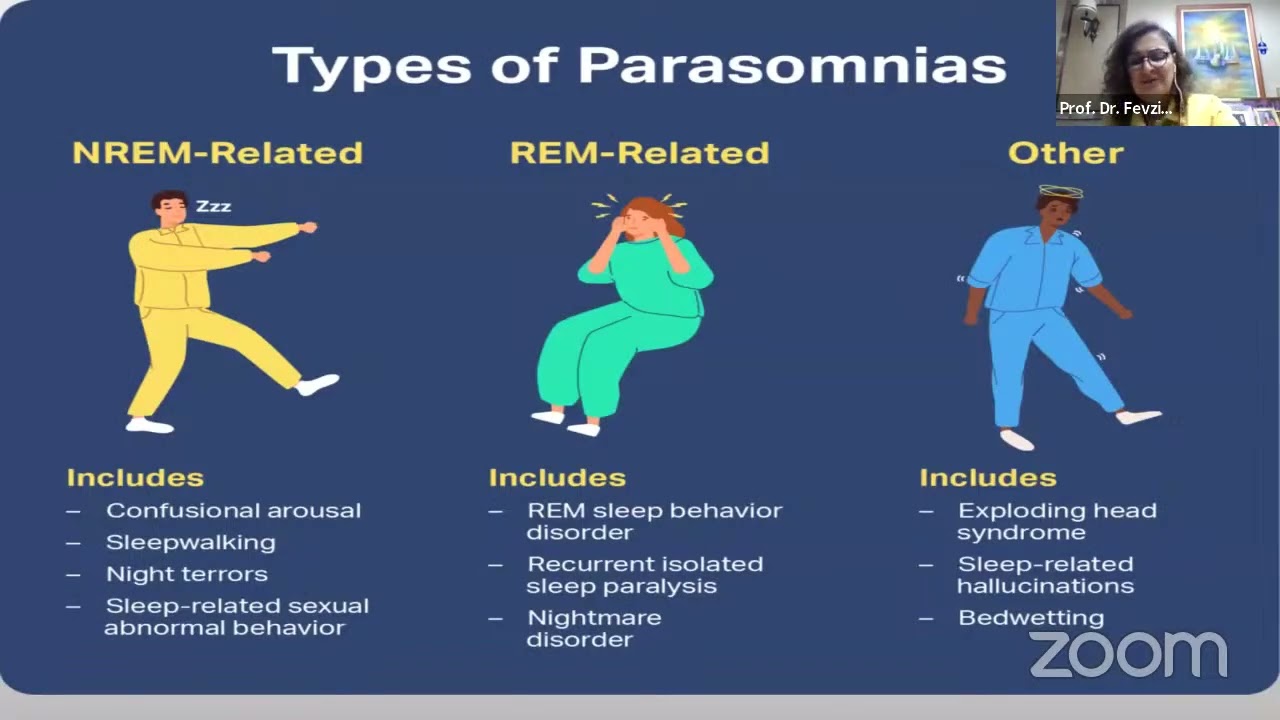 Types of Parasomnias

Prof. Dr. Fevzi...

NREM-Related

Zzz

Includes
– Confusional arousal
– Sleepwalking
– Night terrors
– Sleep-related sexual abnormal behavior

REM-Related

Includes
– REM sleep behavior disorder
– Recurrent isolated sleep paralysis
– Nightmare disorder

Other

Includes
– Exploding head syndrome
– Sleep-related hallucinations
– Bedwetting

zoom